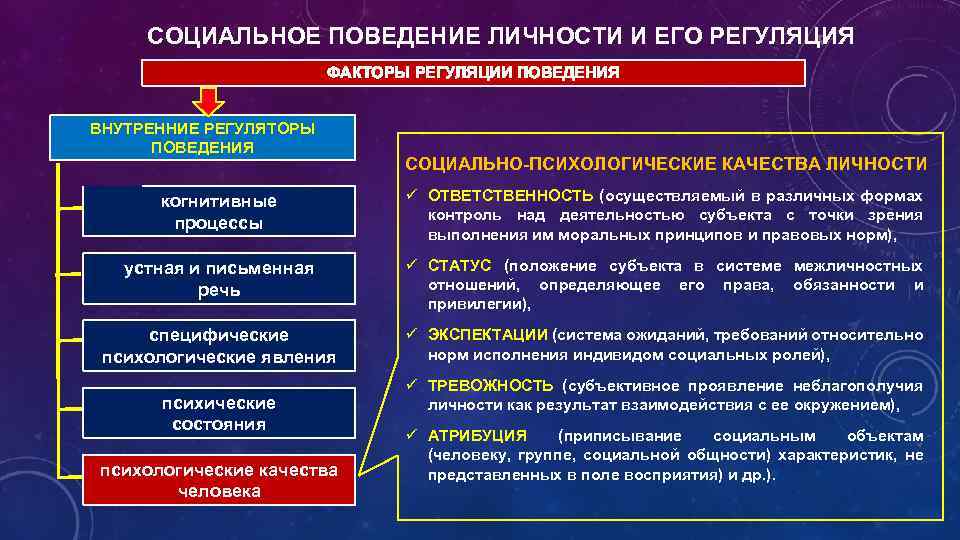 СОЦИАЛЬНОЕ ПОВЕДЕНИЕ ЛИЧНОСТИ И ЕГО РЕГУЛЯЦИЯ

ФАКТОРЫ РЕГУЛЯЦИИ ПОВЕДЕНИЯ

ВНУТРЕННИЕ РЕГУЛЯТОРЫ ПОВЕДЕНИЯ

когнитивные процессы

устная и письменная речь

специфические психологические явления

психические состояния

психологические качества человека

СОЦИАЛЬНО-ПСИХОЛОГИЧЕСКИЕ КАЧЕСТВА ЛИЧНОСТИ

✓ ОТВЕТСТВЕННОСТЬ (осуществляемый в различных формах контроль над деятельностью субъекта с точки зрения выполнения им моральных принципов и правовых норм),

✓ СТАТУС (положение субъекта в системе межличностных отношений, определяющее его права, обязанности и привилегии),

✓ ЭКСПЕКТАЦИИ (система ожиданий, требований относительно норм исполнения индивидом социальных ролей),

✓ ТРЕВОЖНОСТЬ (субъективное проявление неблагополучия личности как результат взаимодействия с ее окружением),

✓ АТРИБУЦИЯ (приписывание социальным объектам (человеку, группе, социальной общности) характеристик, не представленных в поле восприятия) и др.).